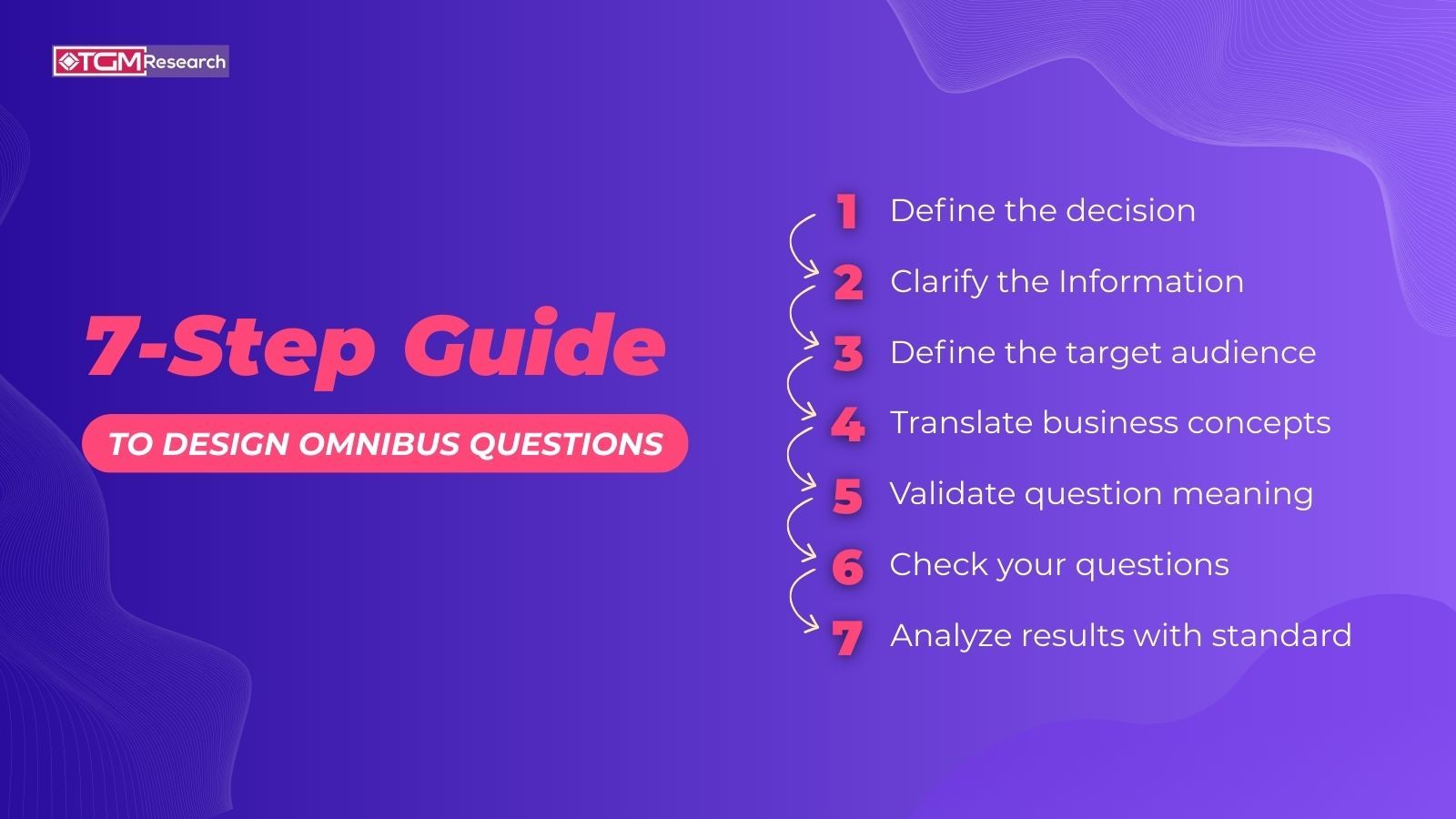 TGM Research

7-Step Guide

TO DESIGN OMNIBUS QUESTIONS

1 Define the decision

2 Clarify the Information

3 Define the target audience

4 Translate business concepts

5 Validate question meaning

6 Check your questions

7 Analyze results with standard